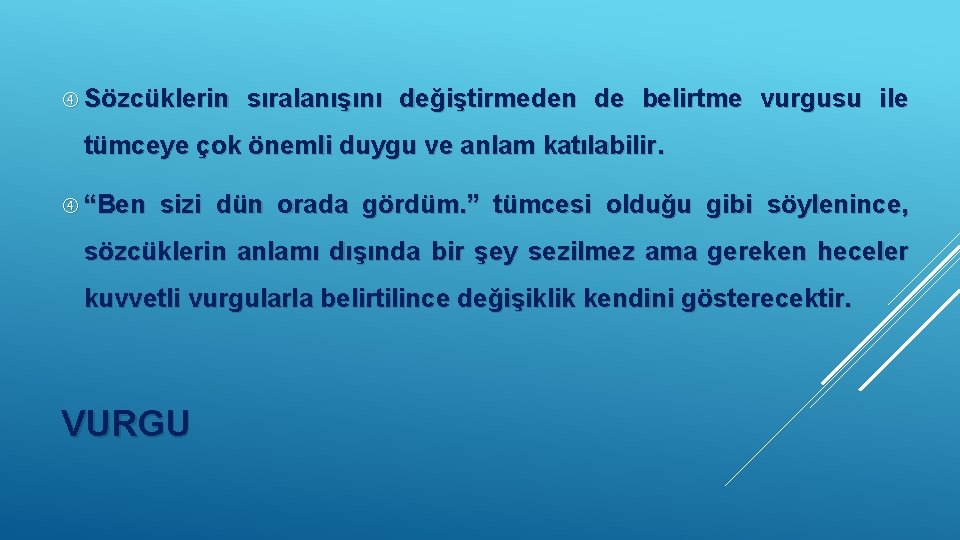 ④ Sözcüklerin sıralanışını değiştirmeden de belirtme vurgusu ile tümceye çok önemli duygu ve anlam katılabilir.

④ “Ben sizi dün orada gördüm.” tümcesi olduğu gibi söylenince, sözcüklerin anlamı dışında bir şey sezilmez ama gereken heceler kuvvetli vurgularla belirtilince değişiklik kendini gösterecektir.

VURGU